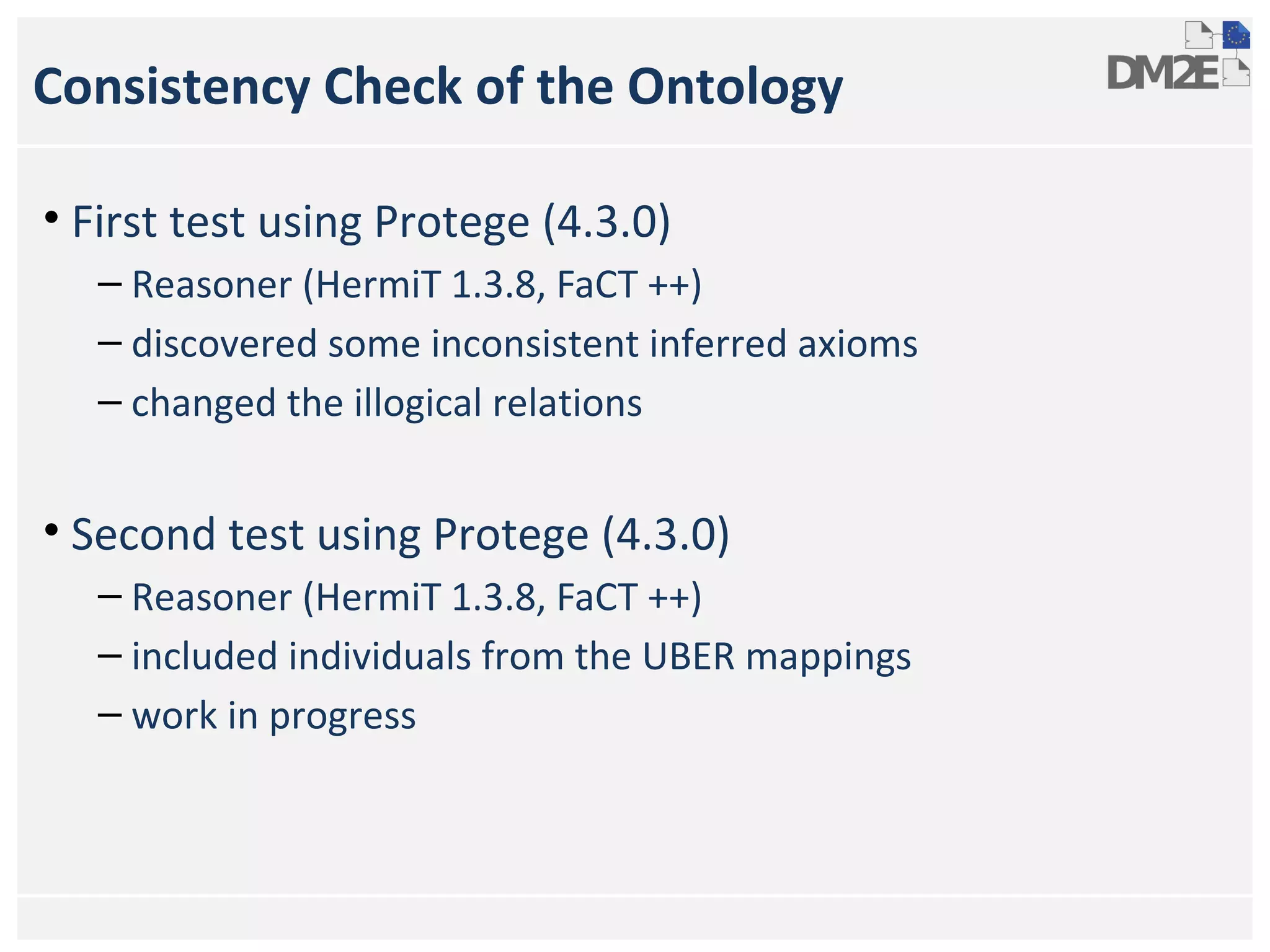 Consistency Check of the Ontology

DM2E

• First test using Protege (4.3.0)
  – Reasoner (HermiT 1.3.8, FaCT ++)
  – discovered some inconsistent inferred axioms
  – changed the illogical relations

• Second test using Protege (4.3.0)
  – Reasoner (HermiT 1.3.8, FaCT ++)
  – included individuals from the UBER mappings
  – work in progress